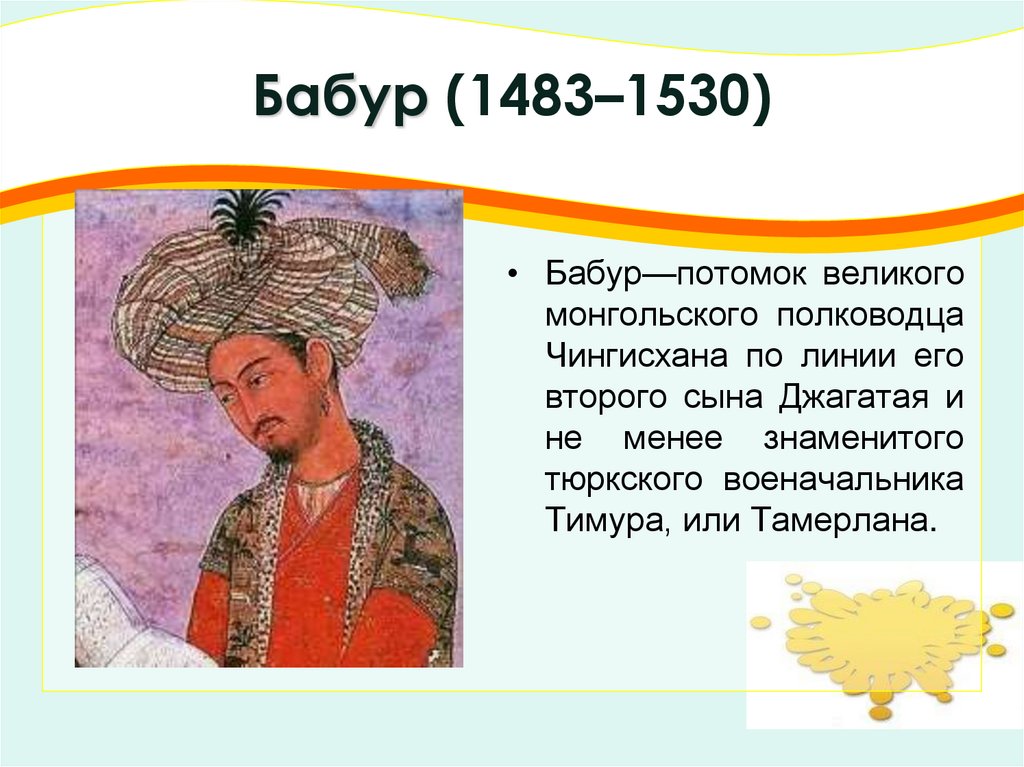 Бабур (1483–1530)

• Бабур—потомок великого монгольского полководца Чингисхана по линии его второго сына Джагатая и не менее знаменитого тюркского военачальника Тимура, или Тамерлана.